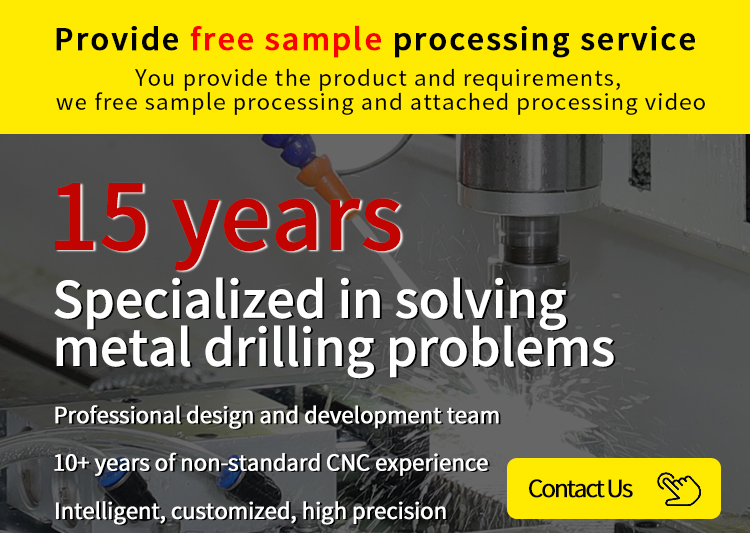 Provide free sample processing service

You provide the product and requirements, we free sample processing and attached processing video

15 years

Specialized in solving metal drilling problems

Professional design and development team

10+ years of non-standard CNC experience

Intelligent, customized, high precision

Contact Us